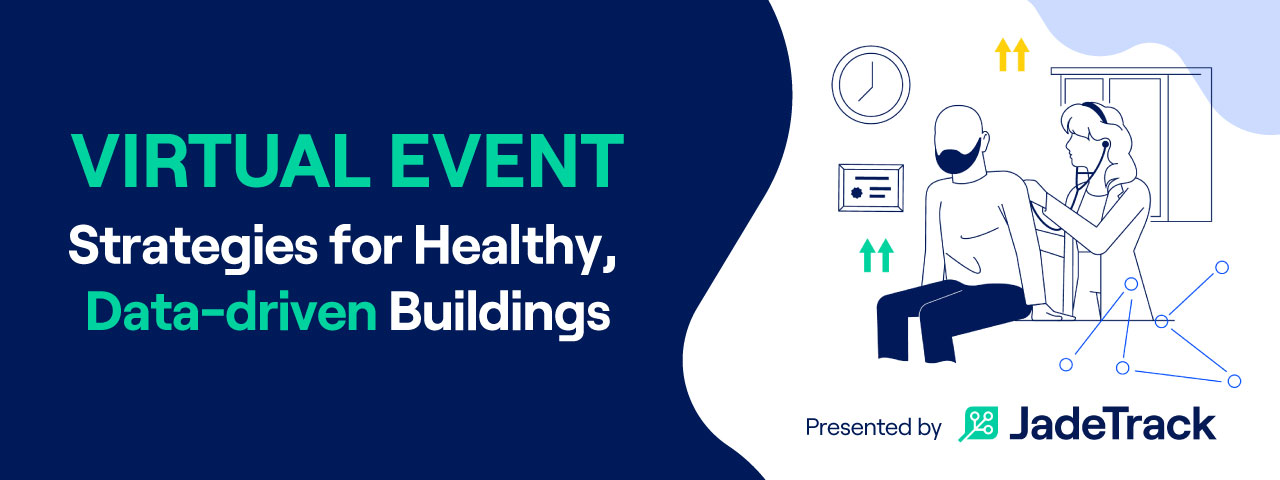 VIRTUAL EVENT
Strategies for Healthy, Data-driven Buildings

Presented by JadeTrack